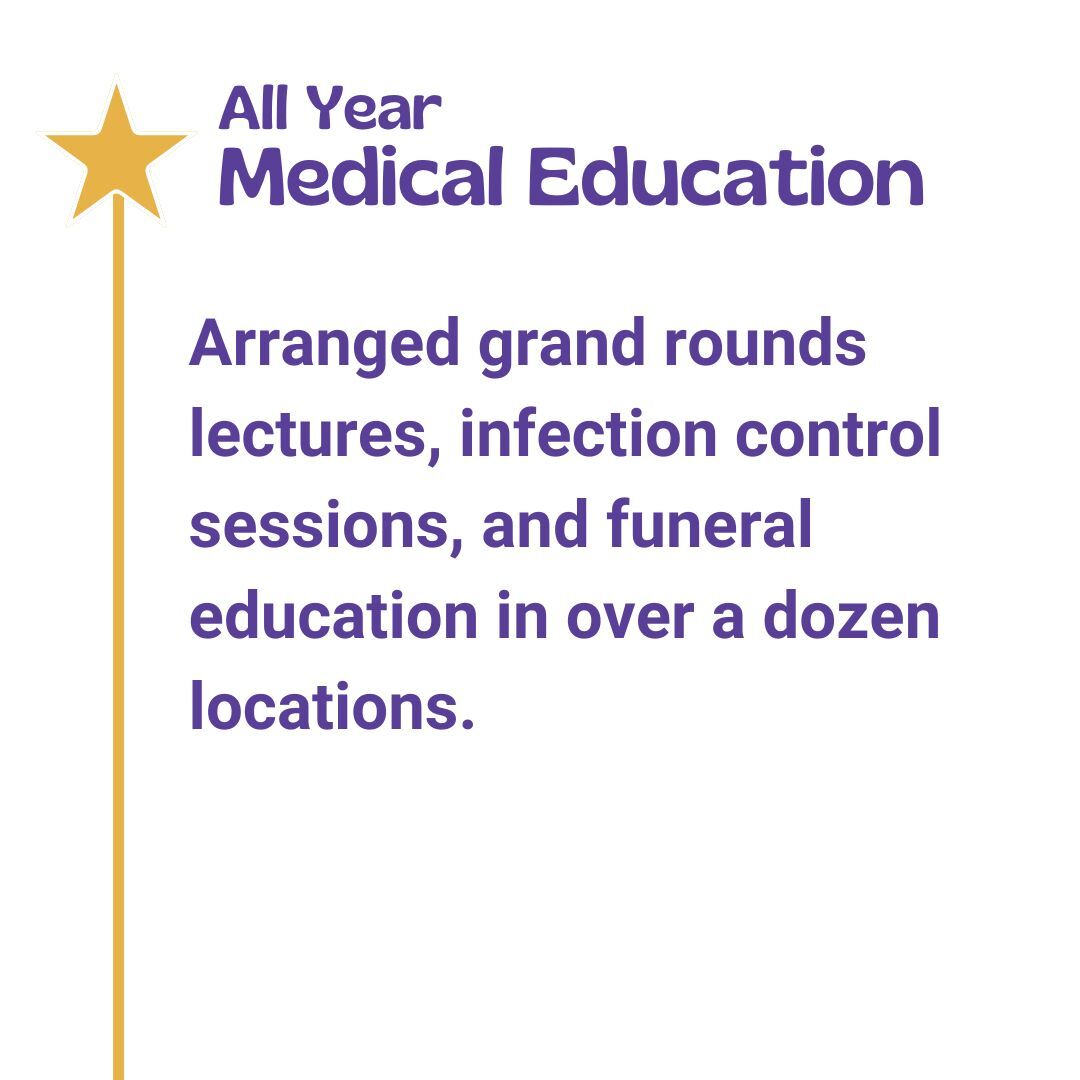 All Year
Medical Education

Arranged grand rounds lectures, infection control sessions, and funeral education in over a dozen locations.